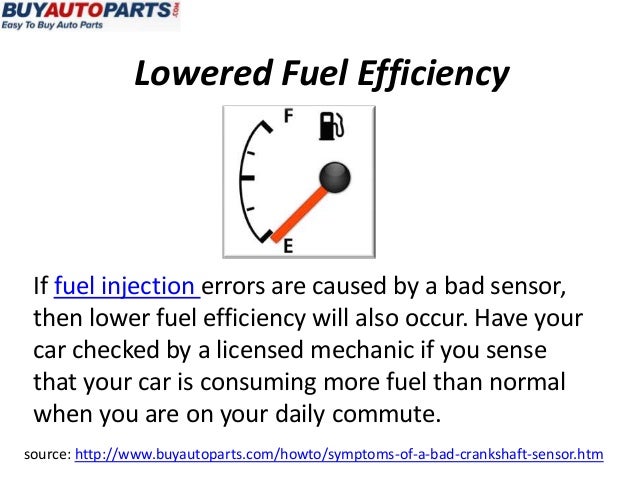 BUYAUTOPARTS.COM
Easy To Buy Auto Parts

Lowered Fuel Efficiency

F
E

If fuel injection errors are caused by a bad sensor, then lower fuel efficiency will also occur. Have your car checked by a licensed mechanic if you sense that your car is consuming more fuel than normal when you are on your daily commute.

source: http://www.buyautoparts.com/howto/symptoms-of-a-bad-crankshaft-sensor.htm